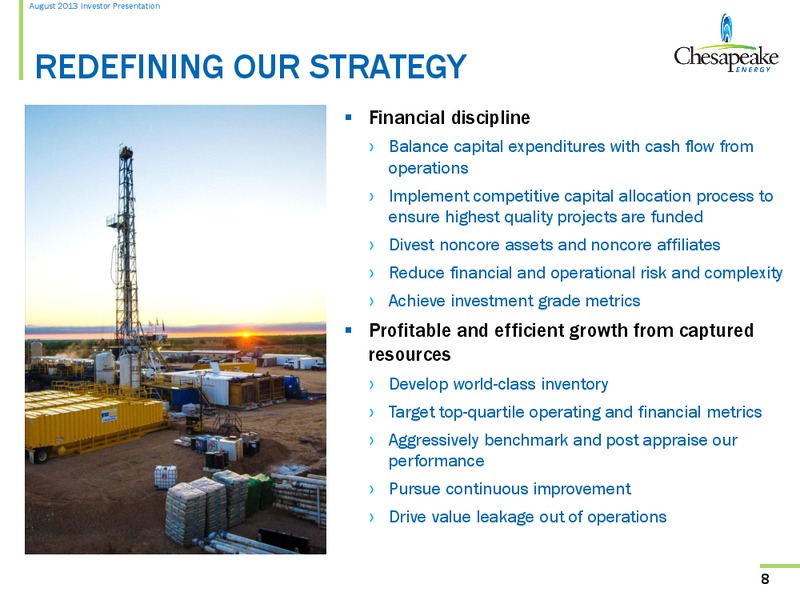 August 2013 Investor Presentation

REDEFINING OUR STRATEGY

Chesapeake ENERGY

▪ Financial discipline
› Balance capital expenditures with cash flow from operations
› Implement competitive capital allocation process to ensure highest quality projects are funded
› Divest noncore assets and noncore affiliates
› Reduce financial and operational risk and complexity
› Achieve investment grade metrics
▪ Profitable and efficient growth from captured resources
› Develop world-class inventory
› Target top-quartile operating and financial metrics
› Aggressively benchmark and post appraise our performance
› Pursue continuous improvement
› Drive value leakage out of operations

8